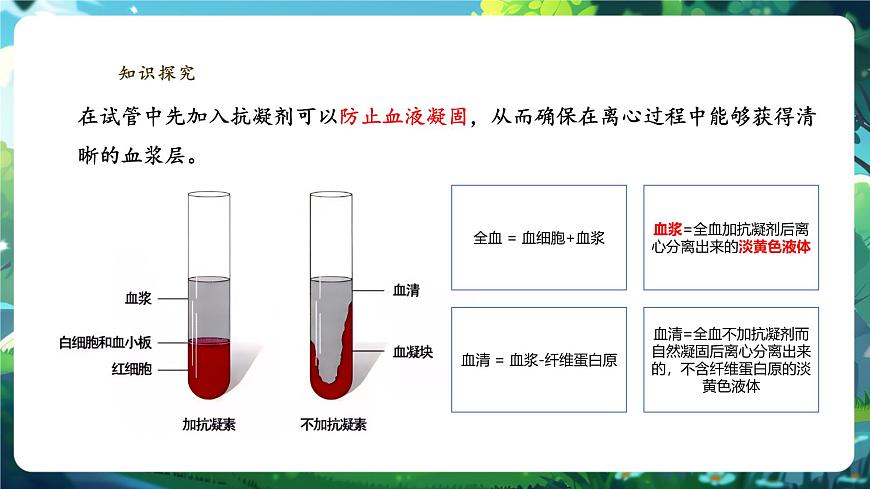 知识探究

在试管中先加入抗凝剂可以防止血液凝固，从而确保在离心过程中能够获得清晰的血浆层。

血浆

白细胞和血小板

红细胞

加抗凝素

血清

血凝块

不加抗凝素

全血 = 血细胞+血浆

血浆=全血加抗凝剂后离心分离出来的淡黄色液体

血清 = 血浆-纤维蛋白原

血清=全血不加抗凝剂而自然凝固后离心分离出来的，不含纤维蛋白原的淡黄色液体